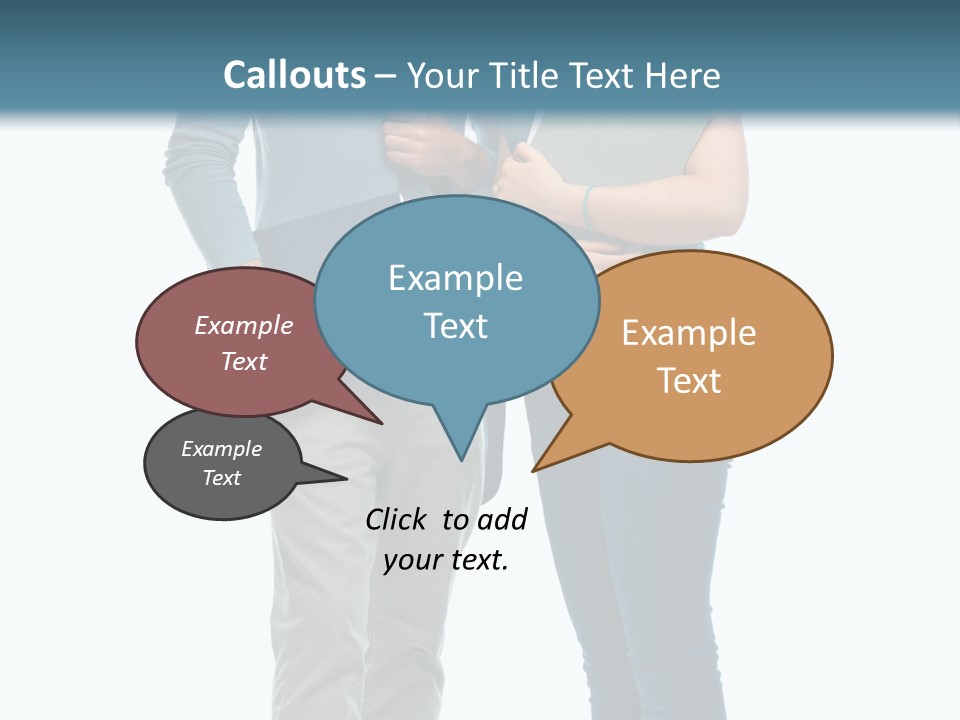 Callouts – Your Title Text Here

Example Text

Example Text

Example Text

Example Text

Click to add your text.